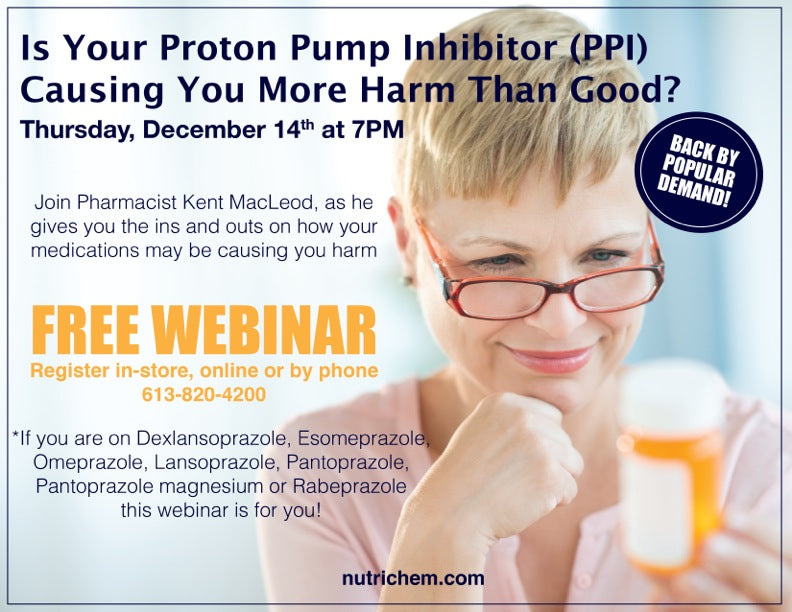 Is Your Proton Pump Inhibitor (PPI) Causing You More Harm Than Good?

Thursday, December 14$^{th}$ at 7PM

BACK BY POPULAR DEMAND!

Join Pharmacist Kent MacLeod, as he gives you the ins and outs on how your medications may be causing you harm

FREE WEBINAR

Register in-store, online or by phone
613-820-4200

*If you are on Dexlansoprazole, Esomeprazole, Omeprazole, Lansoprazole, Pantoprazole, Pantoprazole magnesium or Rabeprazole this webinar is for you!

nutrichem.com